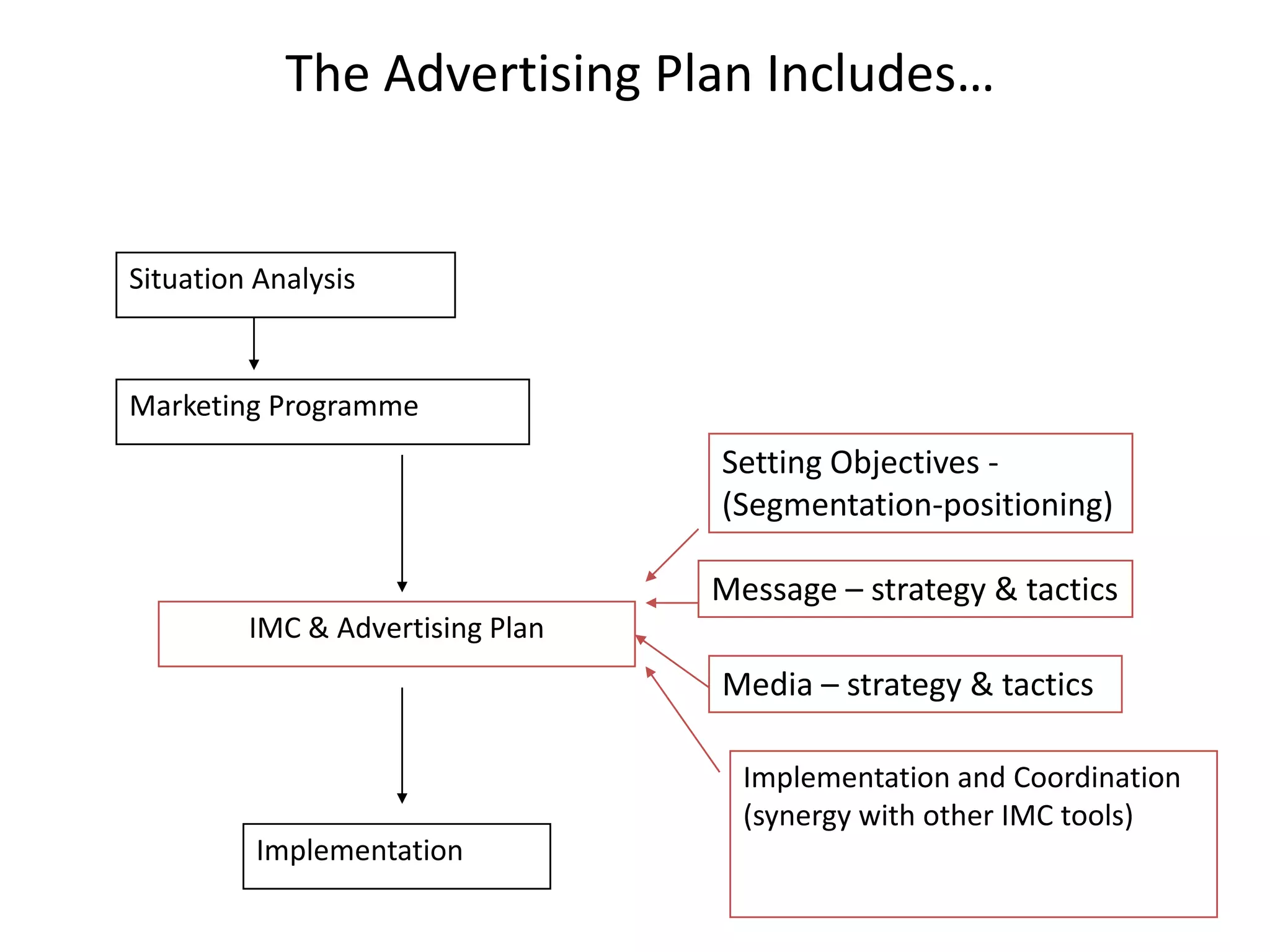 The Advertising Plan Includes…

Situation Analysis

Marketing Programme

IMC & Advertising Plan

Implementation

Setting Objectives - (Segmentation-positioning)

Message – strategy & tactics

Media – strategy & tactics

Implementation and Coordination (synergy with other IMC tools)